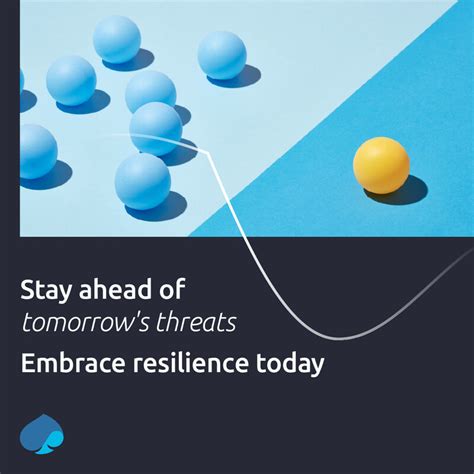 Stay ahead of
tomorrow's threats
Embrace resilience today